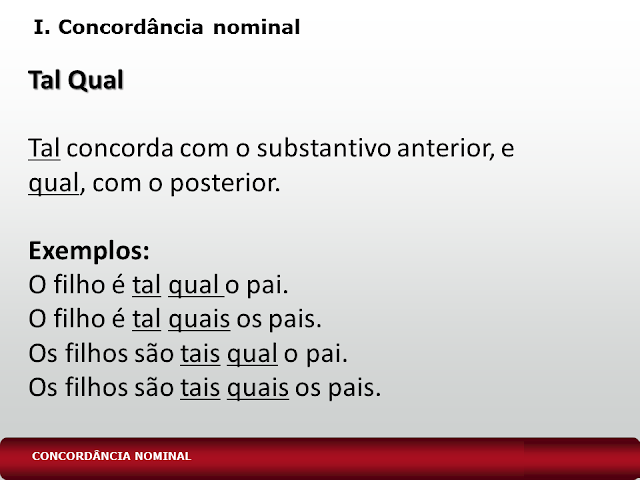 I. Concordância nominal

Tal Qual

Tal concorda com o substantivo anterior, e qual, com o posterior.

Exemplos:
O filho é tal qual o pai.
O filho é tal quais os pais.
Os filhos são tais qual o pai.
Os filhos são tais quais os pais.

CONCORDÂNCIA NOMINAL